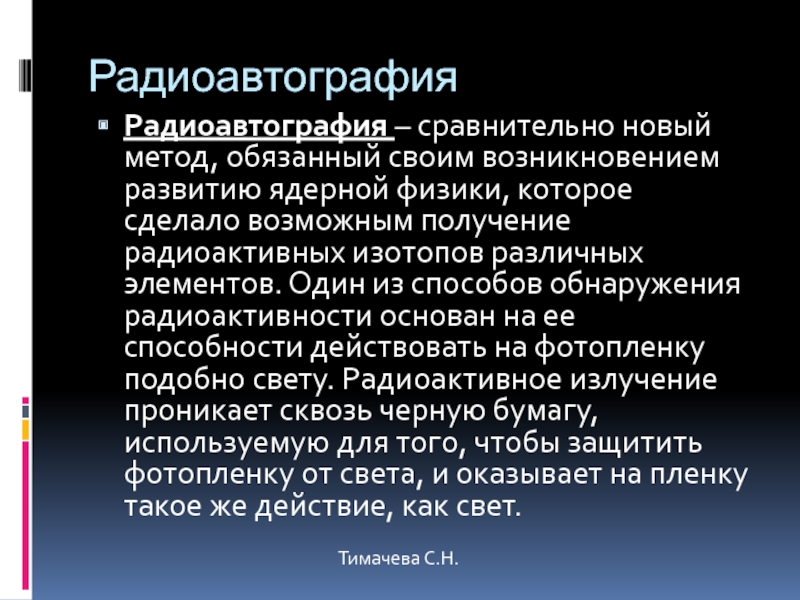 Радиоавтография

Радиоавтография – сравнительно новый метод, обязанный своим возникновением развитию ядерной физики, которое сделало возможным получение радиоактивных изотопов различных элементов. Один из способов обнаружения радиоактивности основан на ее способности действовать на фотопленку подобно свету. Радиоактивное излучение проникает сквозь черную бумагу, используемую для того, чтобы защитить фотопленку от света, и оказывает на пленку такое же действие, как свет.

Тимачева С.Н.